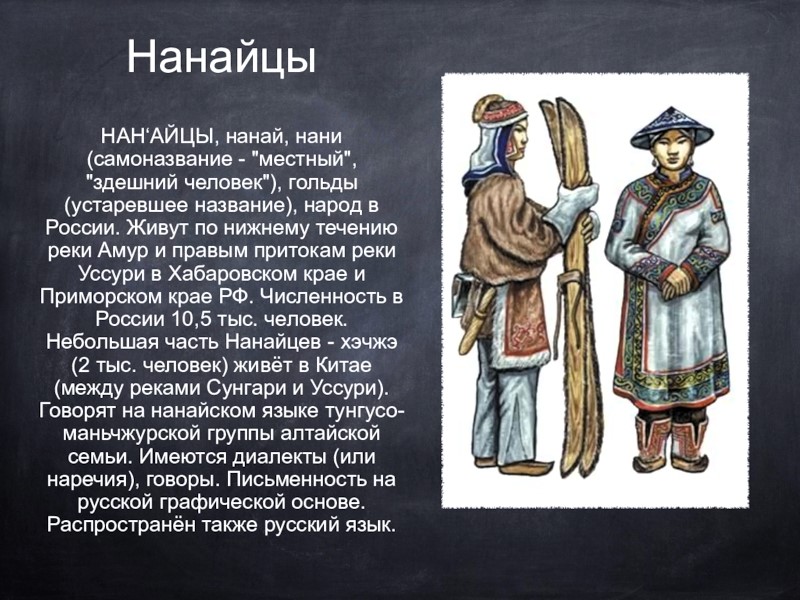 Нанайцы

НАН‘АЙЦЫ, нанай, нани (самоназвание - "местный", "здешний человек"), гольды (устаревшее название), народ в России. Живут по нижнему течению реки Амур и правым притокам реки Уссури в Хабаровском крае и Приморском крае РФ. Численность в России 10,5 тыс. человек. Небольшая часть Нанайцев - хэчжэ (2 тыс. человек) живёт в Китае (между реками Сунгари и Уссури). Говорят на нанайском языке тунгусо-маньчжурской группы алтайской семьи. Имеются диалекты (или наречия), говоры. Письменность на русской графической основе. Распространён также русский язык.